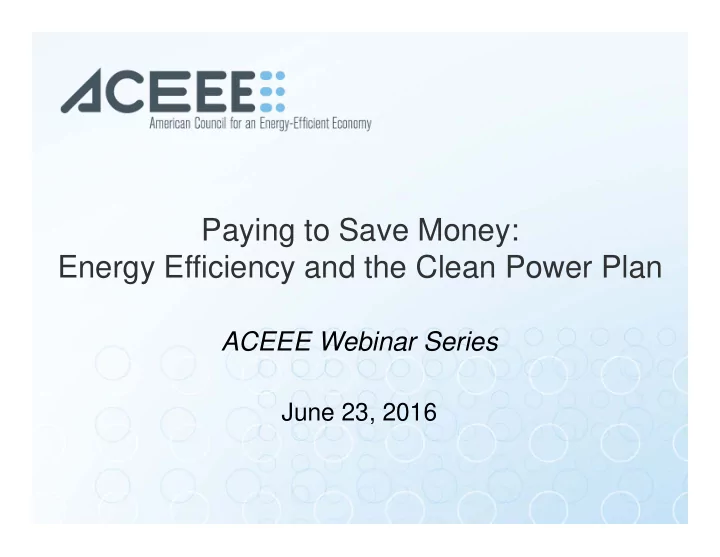 ACEEE
American Council for an Energy-Efficient Economy

Paying to Save Money:
Energy Efficiency and the Clean Power Plan

ACEEE Webinar Series

June 23, 2016